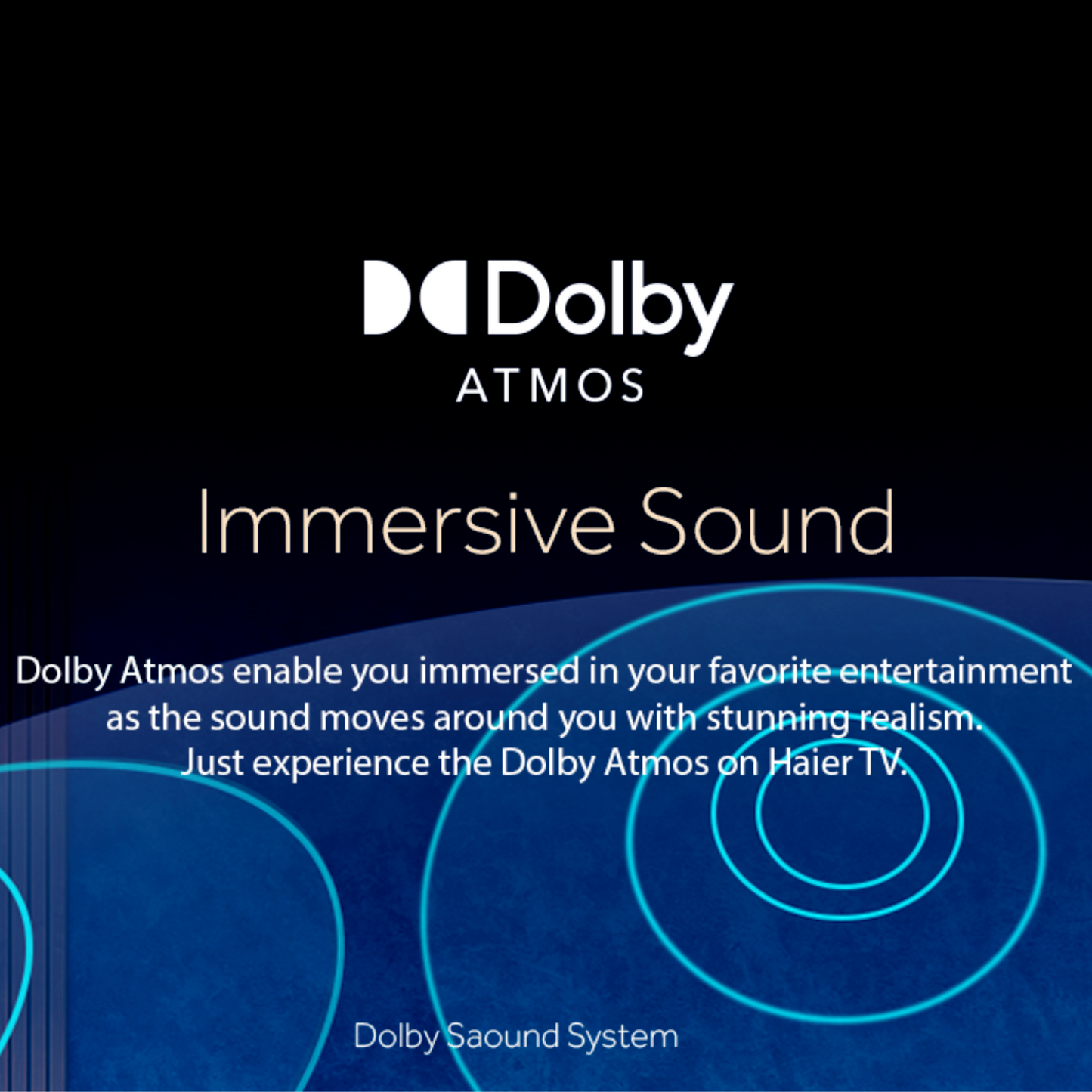 Dolby
ATMOS

Immersive Sound

Dolby Atmos enable you immersed in your favorite entertainment as the sound moves around you with stunning realism. Just experience the Dolby Atmos on Haier TV.

Dolby Saound System